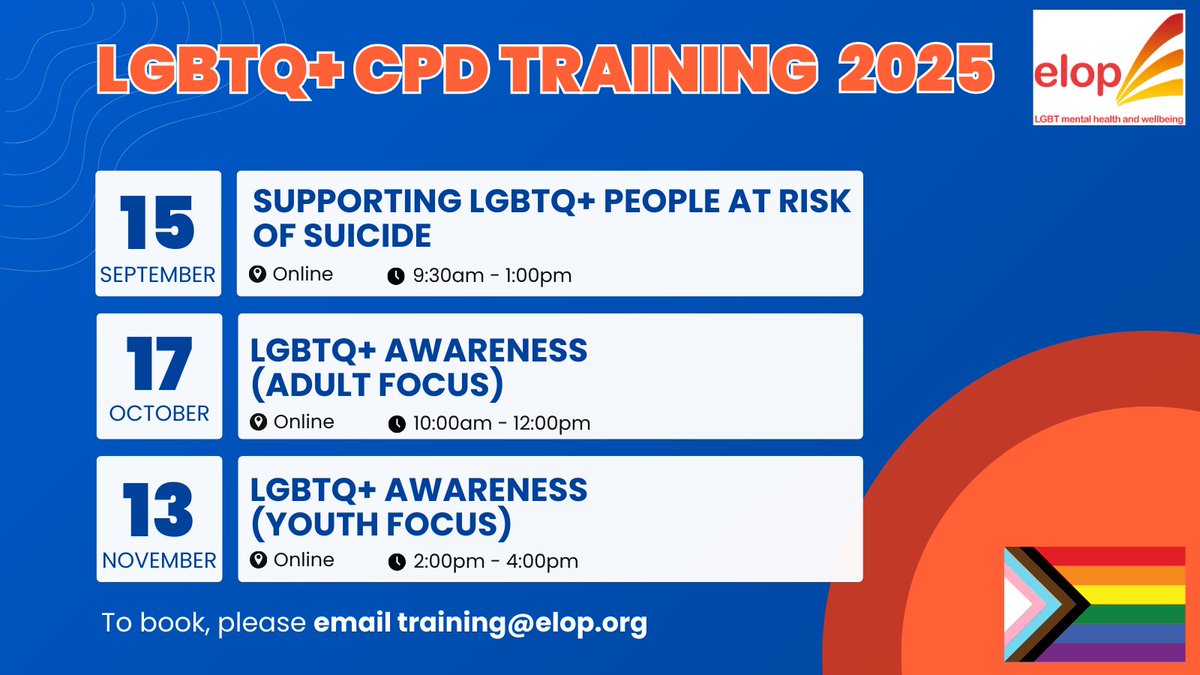 LGBTQ+ CPD TRAINING 2025

elop
LGBT mental health and wellbeing

15
SEPTEMBER

SUPPORTING LGBTQ+ PEOPLE AT RISK OF SUICIDE
Online 9:30am - 1:00pm

17
OCTOBER

LGBTQ+ AWARENESS (ADULT FOCUS)
Online 10:00am - 12:00pm

13
NOVEMBER

LGBTQ+ AWARENESS (YOUTH FOCUS)
Online 2:00pm - 4:00pm

To book, please email training@elop.org